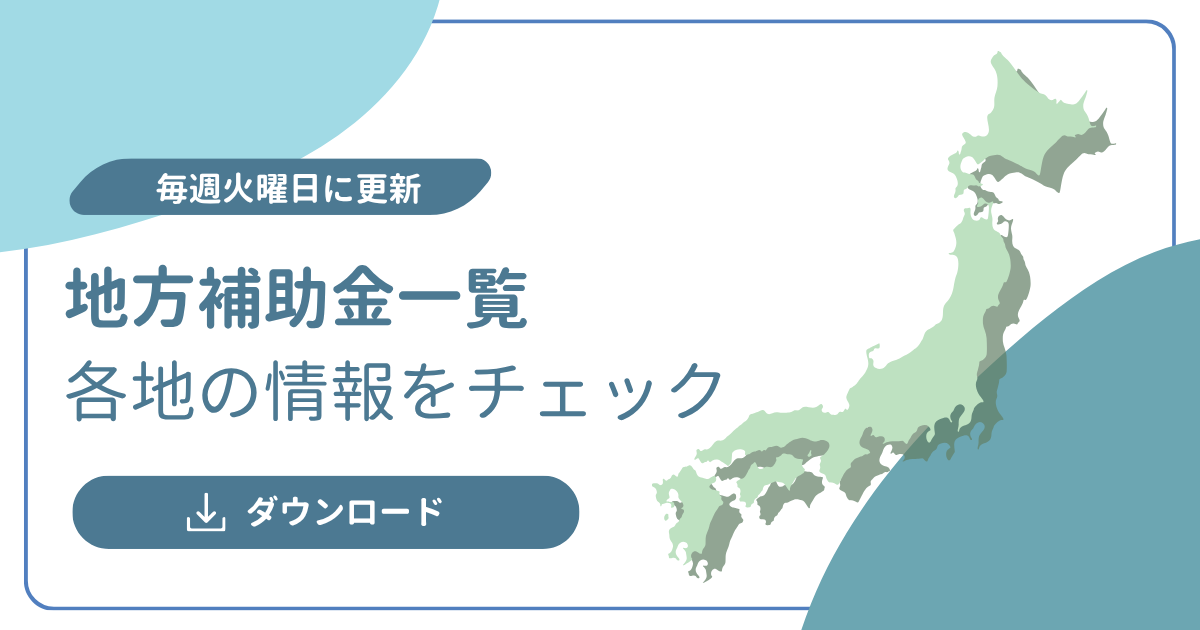 毎週火曜日に更新

地方補助金一覧
各地の情報をチェック

ダウンロード